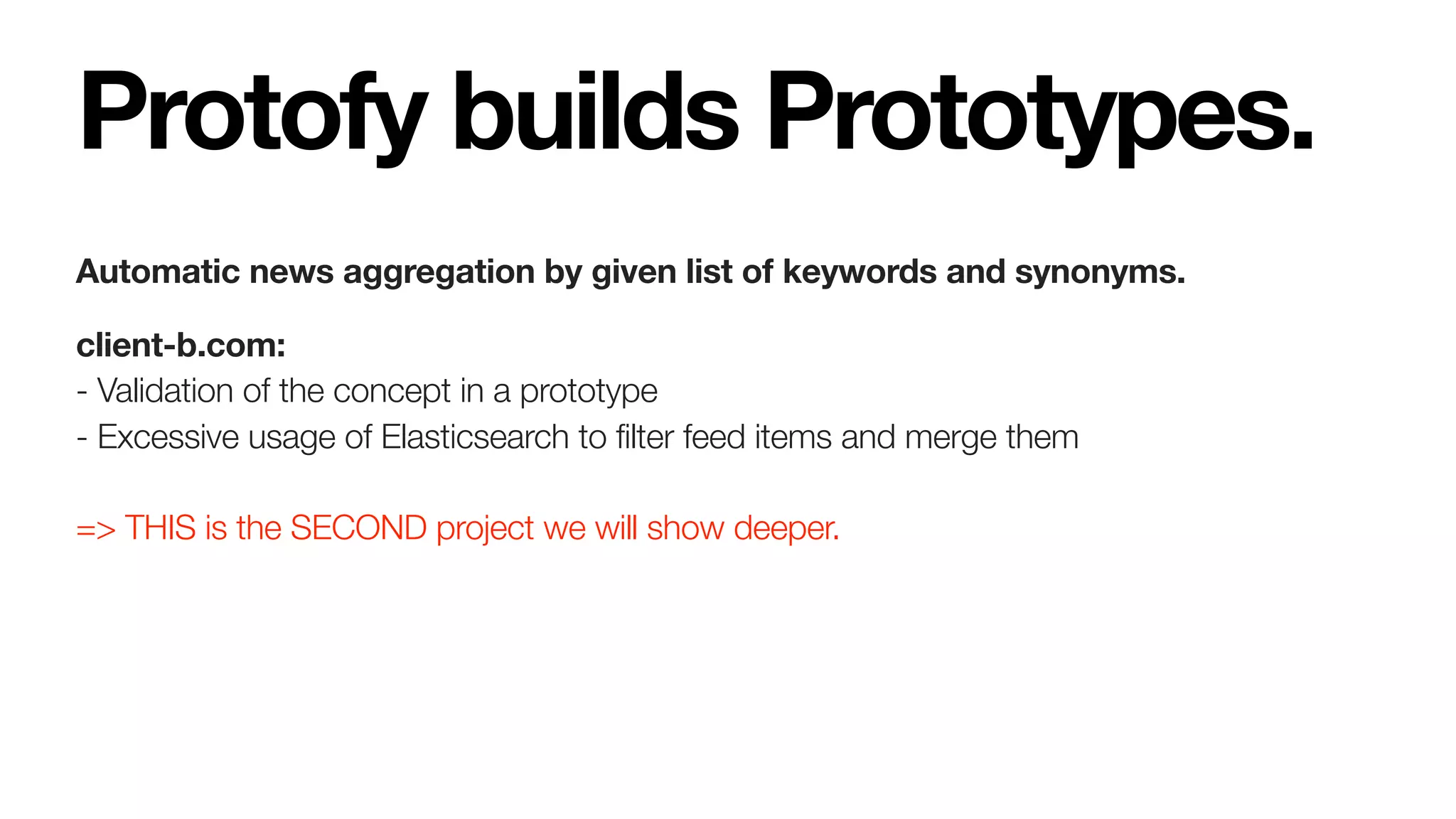 Protofy builds Prototypes.

Automatic news aggregation by given list of keywords and synonyms.

client-b.com:
- Validation of the concept in a prototype
- Excessive usage of Elasticsearch to filter feed items and merge them

=> THIS is the SECOND project we will show deeper.